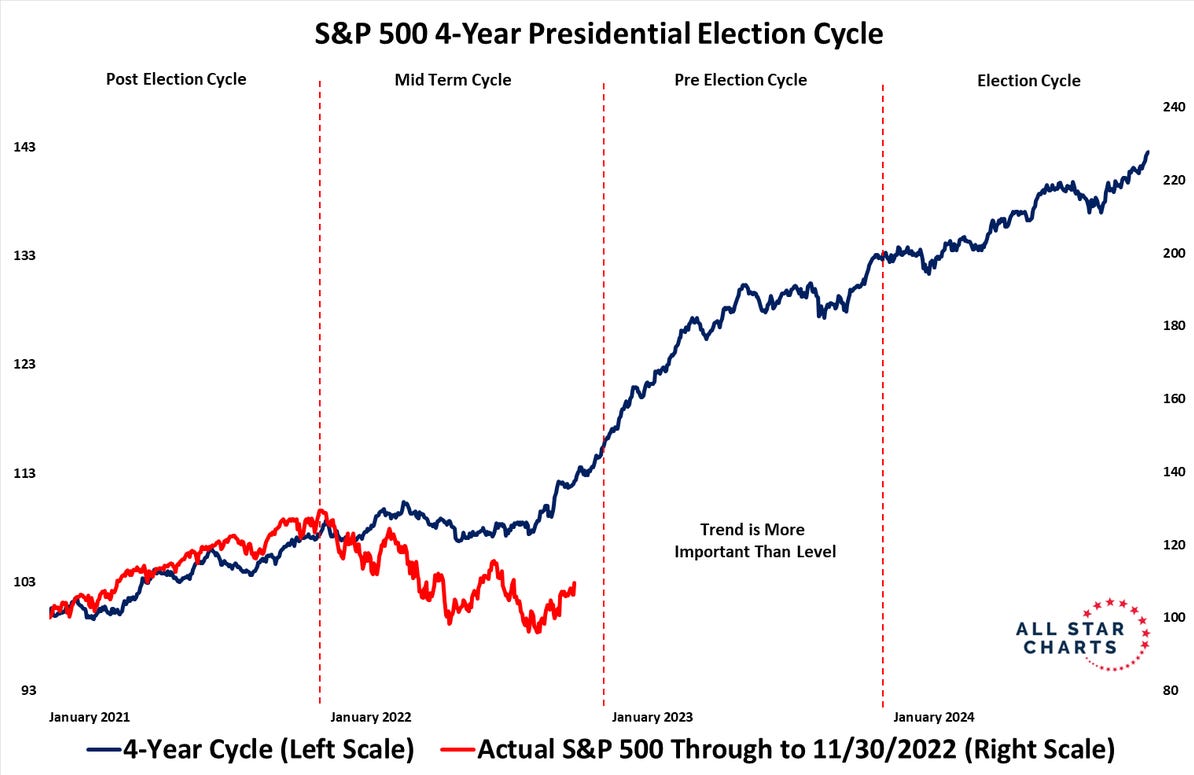 S&P 500 4-Year Presidential Election Cycle

Post Election Cycle

Mid Term Cycle

Pre Election Cycle

Election Cycle

143
133
123
113
103
93

240
220
200
180
160
140
120
100
80

Trend is More Important Than Level

ALL STAR CHARTS

January 2021
January 2022
January 2023
January 2024

4-Year Cycle (Left Scale)
Actual S&P 500 Through to 11/30/2022 (Right Scale)